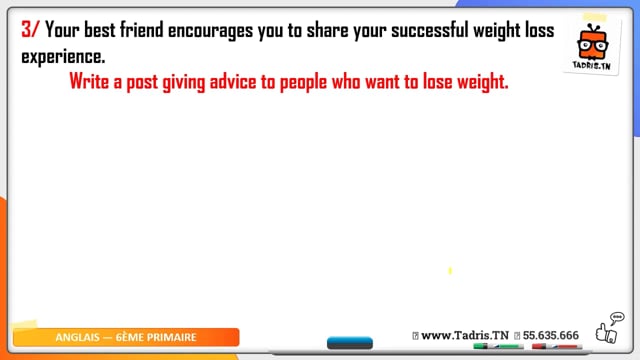 3/ Your best friend encourages you to share your successful weight loss experience.

Write a post giving advice to people who want to lose weight.

TADRIS.TN

ANGLAIS — 6ÈME PRIMAIRE

www.Tadris.TN 55.635.666